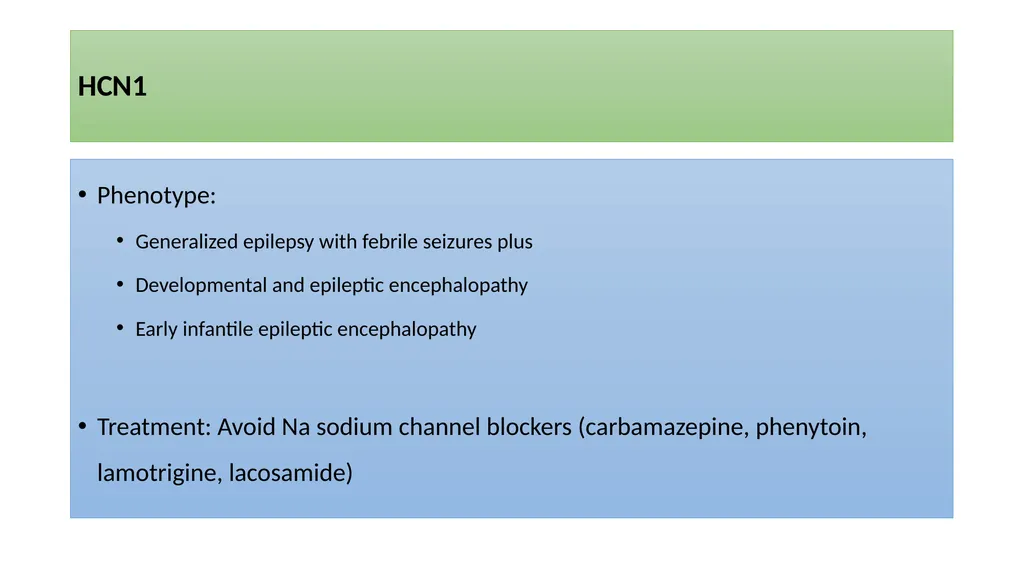 HCN1

• Phenotype:

• Generalized epilepsy with febrile seizures plus

• Developmental and epileptic encephalopathy

• Early infantile epileptic encephalopathy

• Treatment: Avoid Na sodium channel blockers (carbamazepine, phenytoin, lamotrigine, lacosamide)